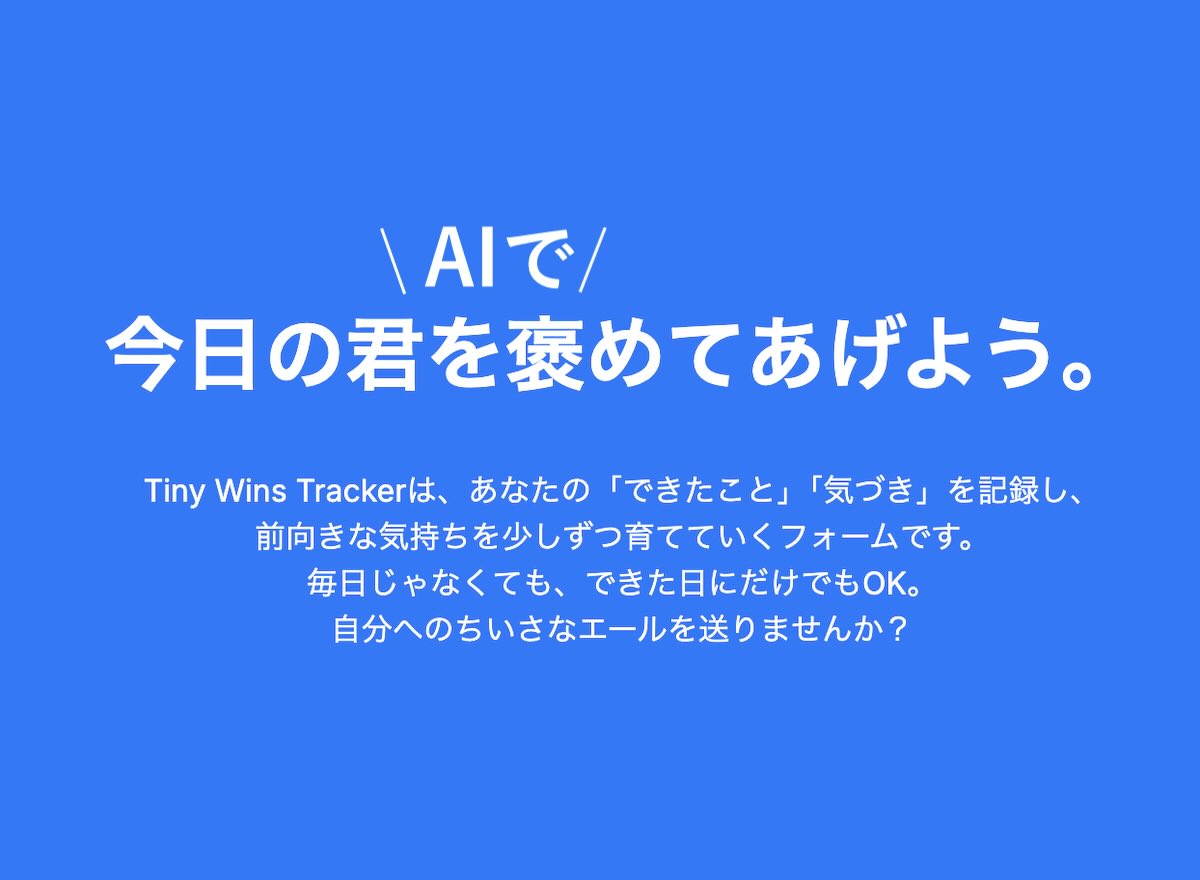 \ AIで /
今日の君を褒めてあげよう。

Tiny Wins Trackerは、あなたの「できたこと」「気づき」を記録し、
前向きな気持ちを少しずつ育てていくフォームです。
毎日じゃなくても、できた日にだけでもOK。
自分へのちいさなエールを送りませんか？